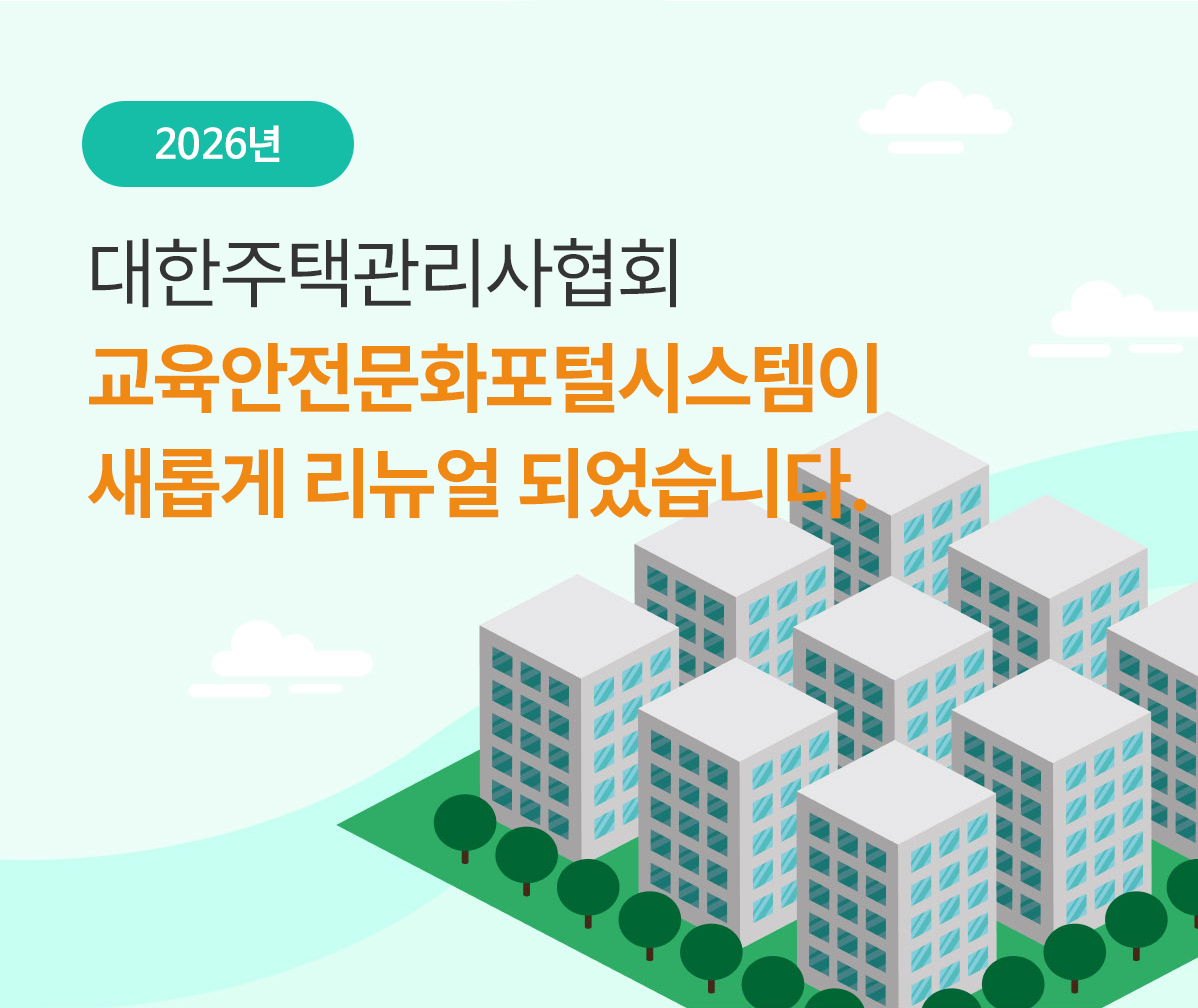 2026년

대한주택관리사협회
교육안전문화포털시스템이
새롭게 리뉴얼 되었습니다.